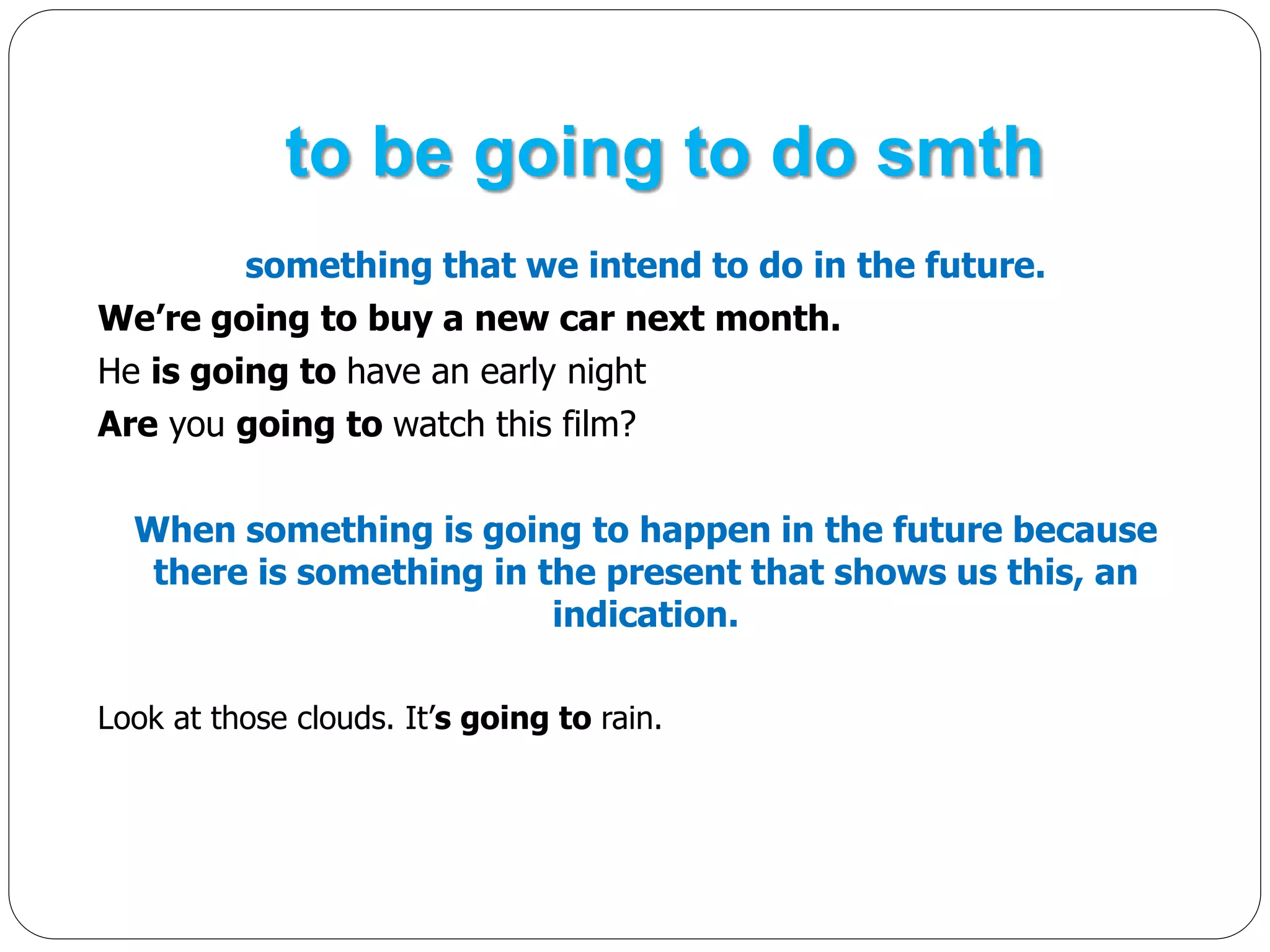 to be going to do smth

something that we intend to do in the future.

We’re going to buy a new car next month.

He is going to have an early night

Are you going to watch this film?

When something is going to happen in the future because there is something in the present that shows us this, an indication.

Look at those clouds. It’s going to rain.